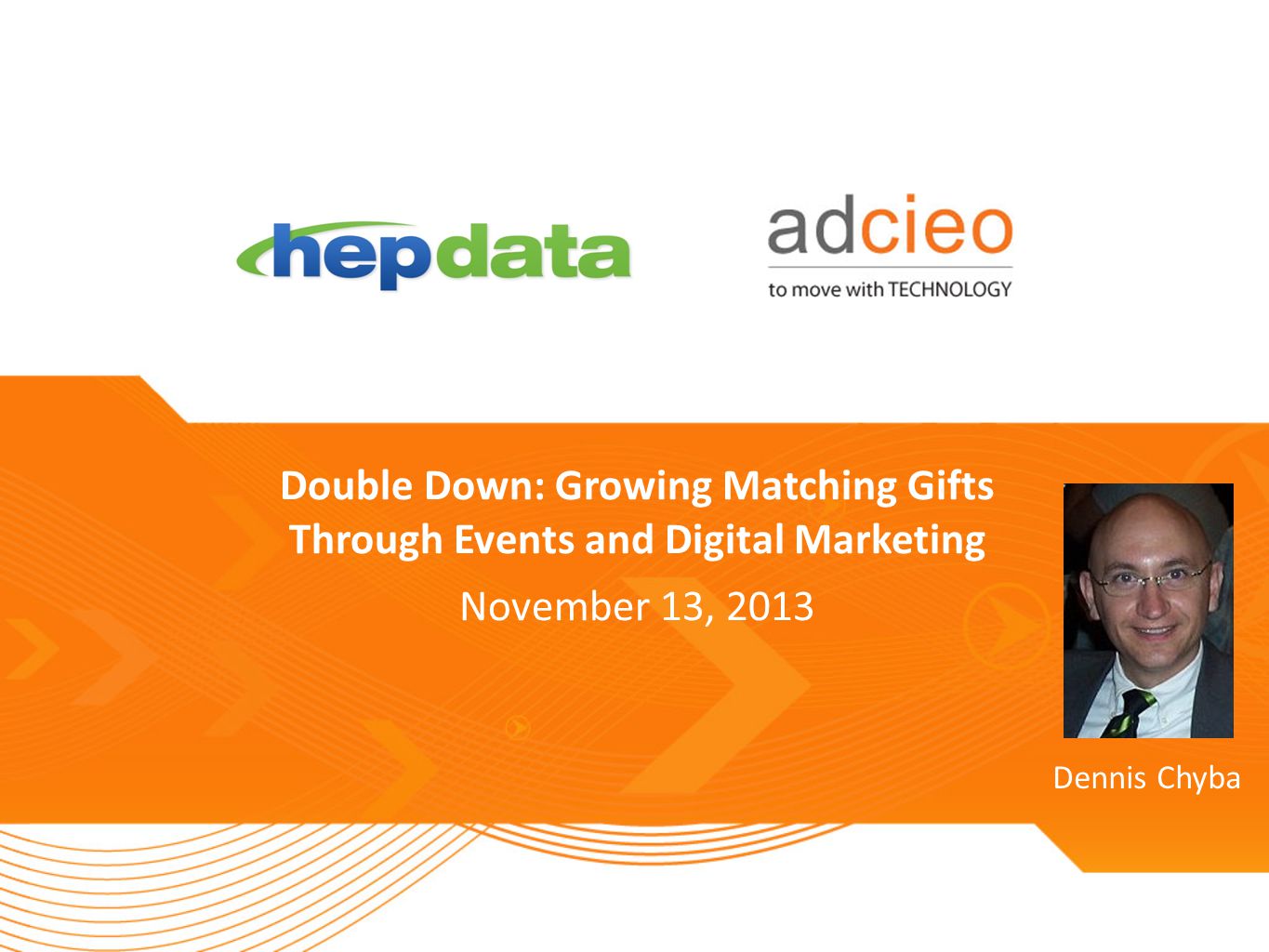 hepdata

adcieo
to move with TECHNOLOGY

Double Down: Growing Matching Gifts Through Events and Digital Marketing

November 13, 2013

Dennis Chyba